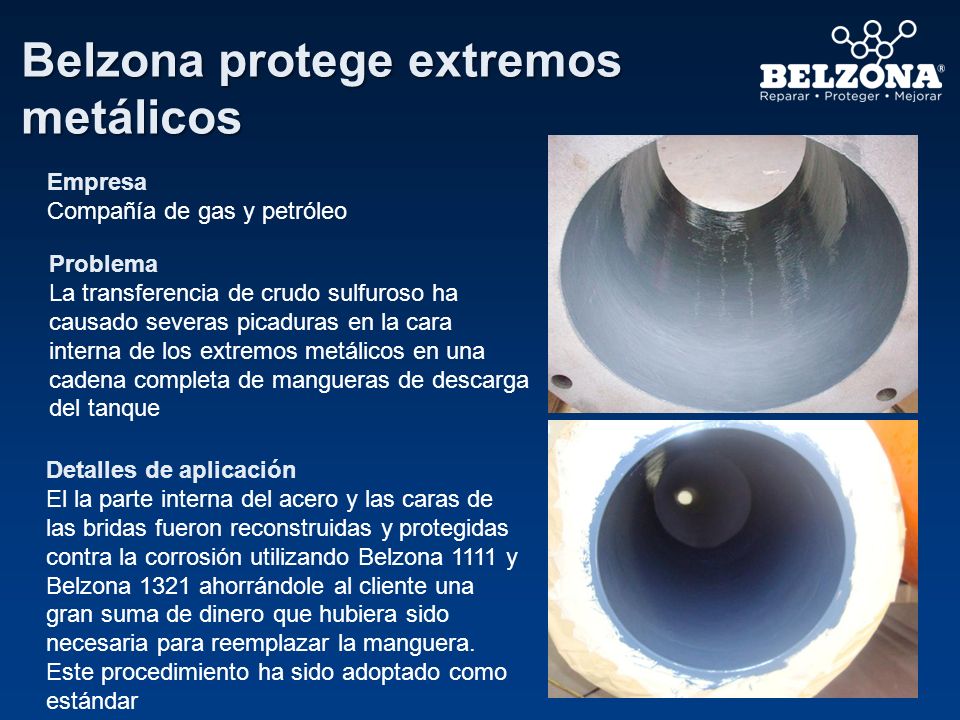 Belzona protege extremos metálicos

BELZONA®
Reparar • Proteger • Mejorar

Empresa
Compañía de gas y petróleo

Problema
La transferencia de crudo sulfuroso ha causado severas picaduras en la cara interna de los extremos metálicos en una cadena completa de mangueras de descarga del tanque

Detalles de aplicación
El la parte interna del acero y las caras de las bridas fueron reconstruidas y protegidas contra la corrosión utilizando Belzona 1111 y Belzona 1321 ahorrándole al cliente una gran suma de dinero que hubiera sido necesaria para reemplazar la manguera. Este procedimiento ha sido adoptado como estándar